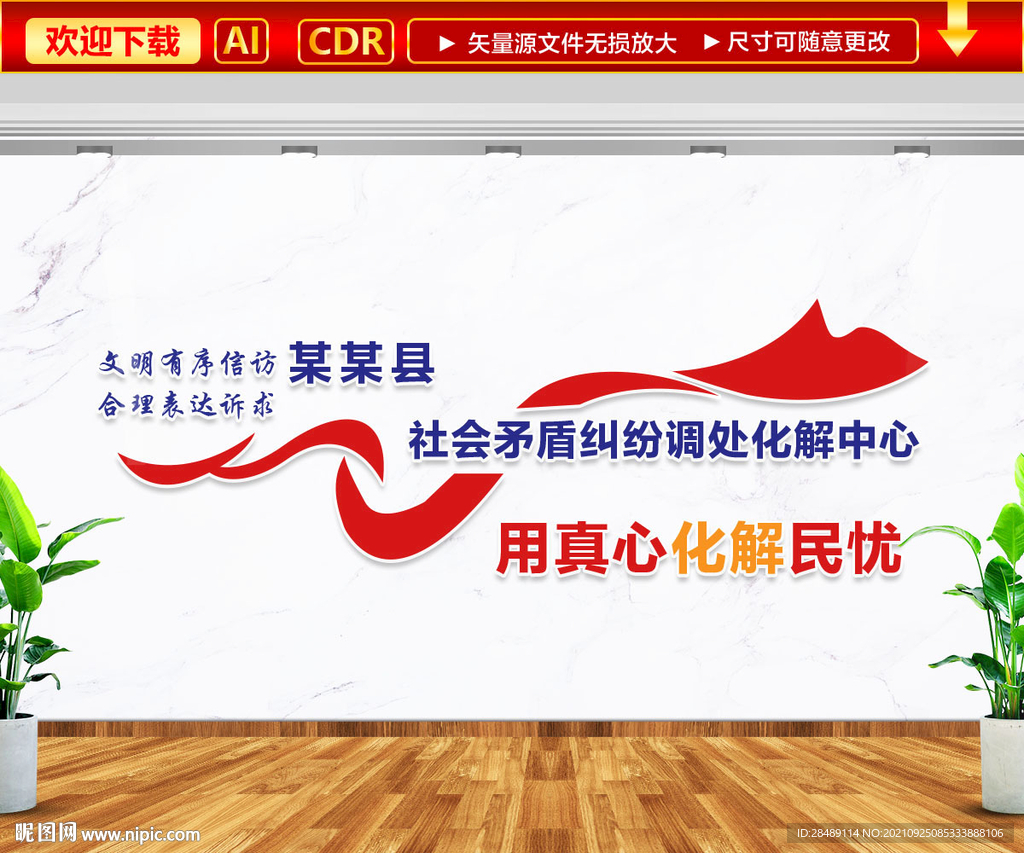 欢迎下载 AI CDR ▶ 矢量源文件无损放大 ▶ 尺寸可随意更改

文明有序信访
合理表达诉求
某某县
社会矛盾纠纷调处化解中心
用真心化解民忧

昵图网 www.nipic.com
ID:28489114 NO:20210925085333888106